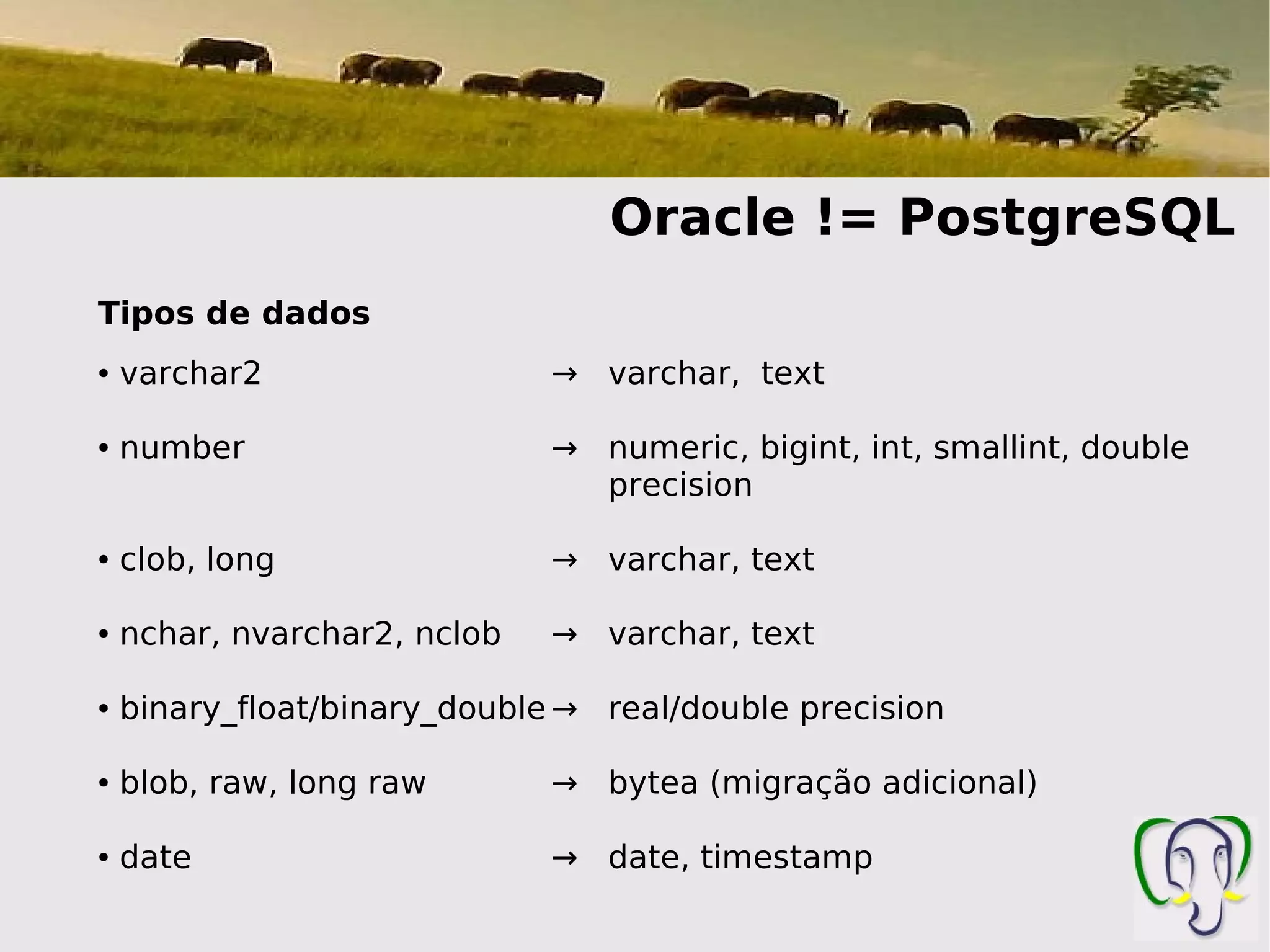 Oracle != PostgreSQL

Tipos de dados

• varchar2 → varchar, text

• number → numeric, bigint, int, smallint, double precision

• clob, long → varchar, text

• nchar, nvarchar2, nclob → varchar, text

• binary_float/binary_double → real/double precision

• blob, raw, long raw → bytea (migração adicional)

• date → date, timestamp